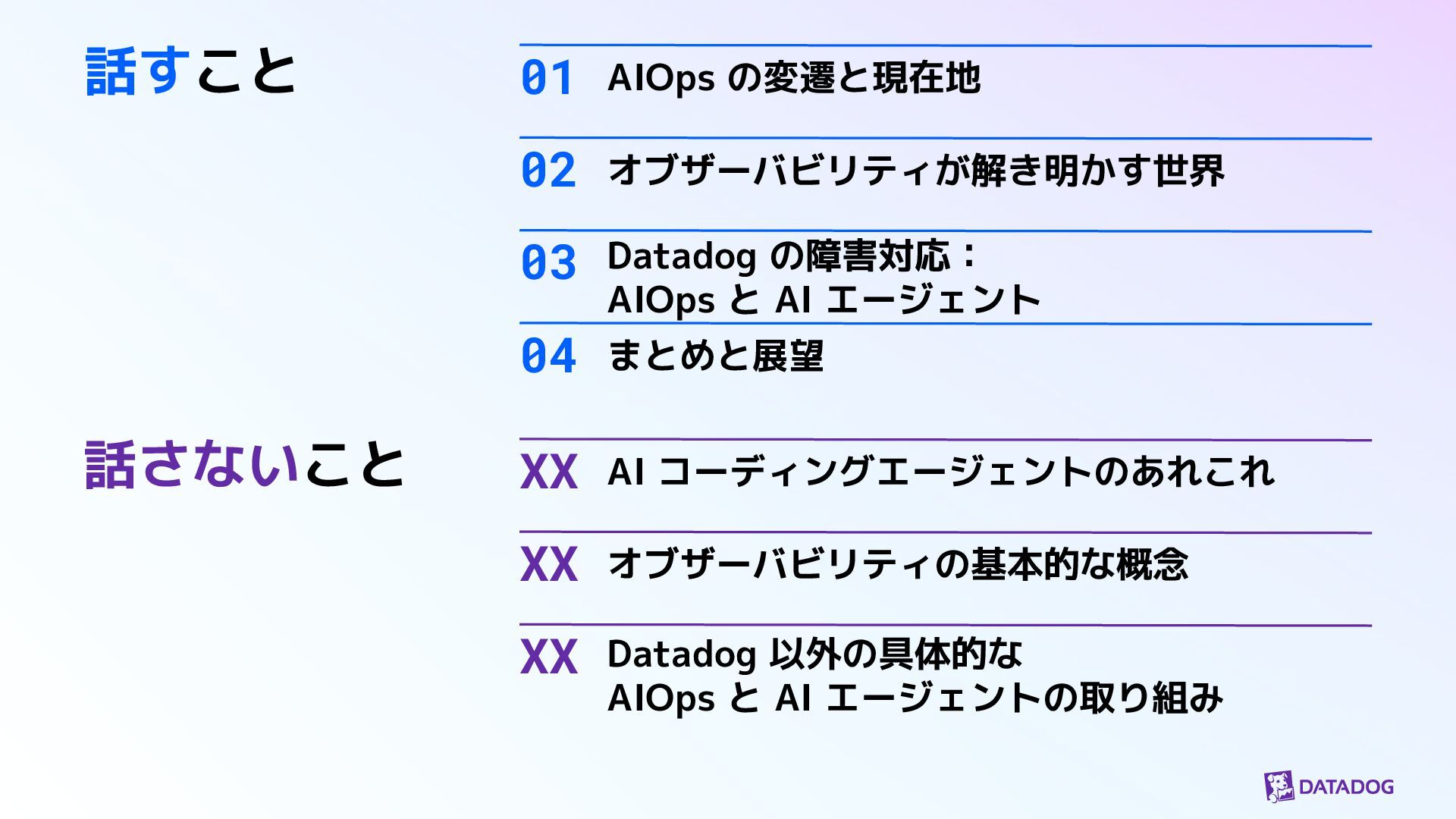 話すこと

01 AIOps の変遷と現在地

02 オブザーバビリティが解き明かす世界

03 Datadog の障害対応：
AIOps と AI エージェント

04 まとめと展望

話さないこと

XX AI コーディングエージェントのあれこれ

XX オブザーバビリティの基本的な概念

XX Datadog 以外の具体的な
AIOps と AI エージェントの取り組み

DATADOG